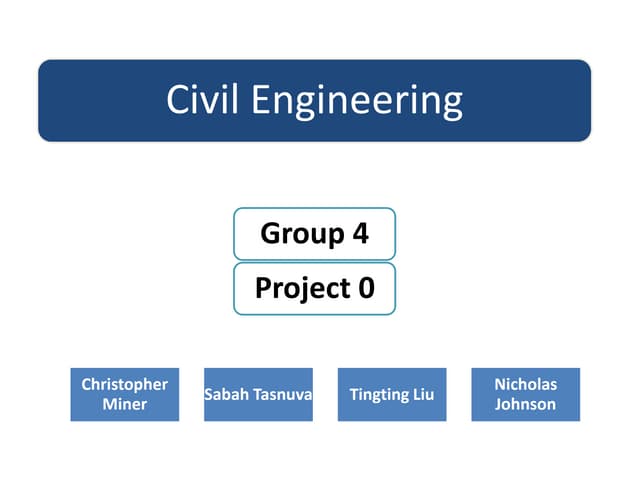 Civil Engineering

Group 4

Project 0

Christopher Miner

Sabah Tasnuva

Tingting Liu

Nicholas Johnson